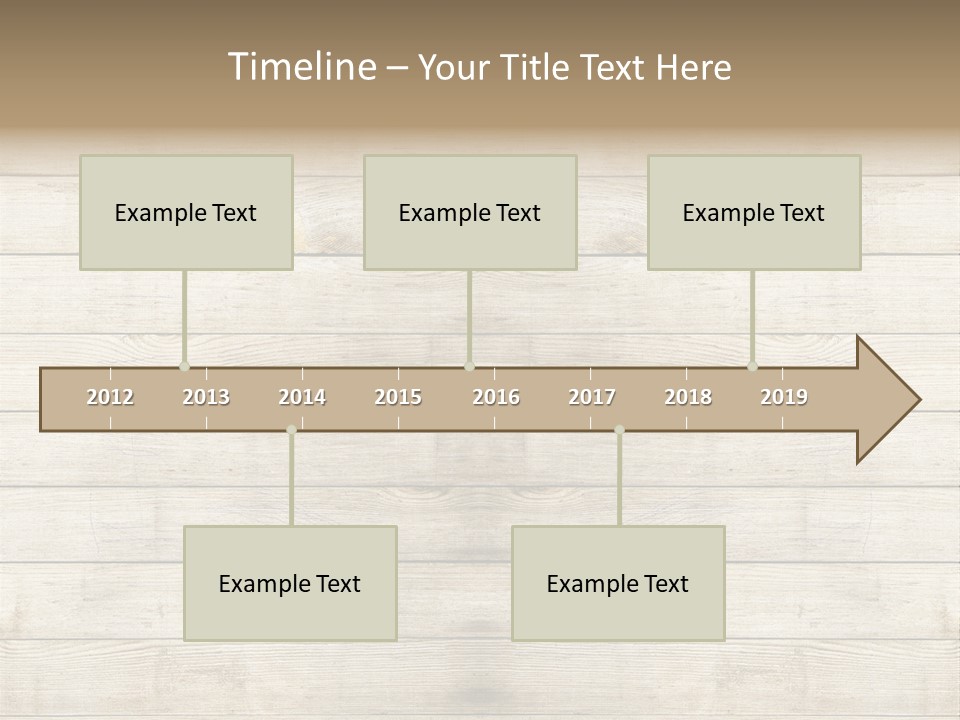 Timeline – Your Title Text Here

Example Text

Example Text

Example Text

2012 2013 2014 2015 2016 2017 2018 2019

Example Text

Example Text